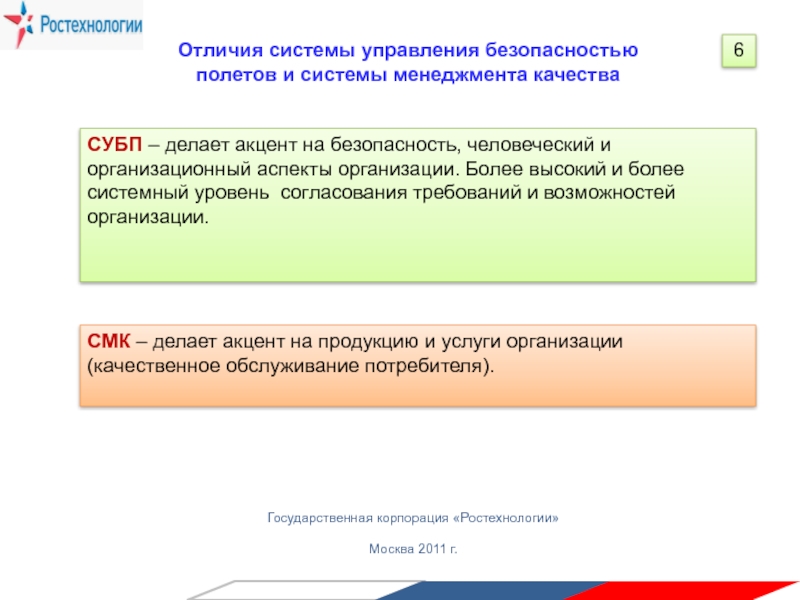 Ростехнологии

Отличия системы управления безопасностью полетов и системы менеджмента качества

6

СУБП – делает акцент на безопасность, человеческий и организационный аспекты организации. Более высокий и более системный уровень согласования требований и возможностей организации.

СМК – делает акцент на продукцию и услуги организации (качественное обслуживание потребителя).

Государственная корпорация «Ростехнологии»

Москва 2011 г.